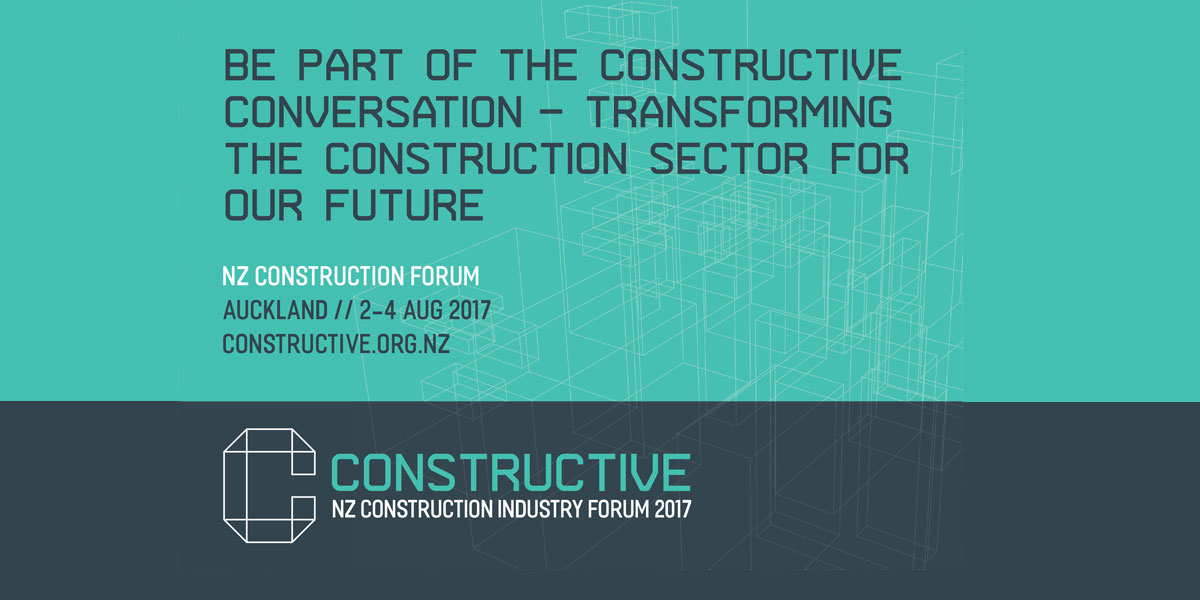 BE PART OF THE CONSTRUCTIVE CONVERSATION – TRANSFORMING THE CONSTRUCTION SECTOR FOR OUR FUTURE

NZ CONSTRUCTION FORUM
AUCKLAND // 2-4 AUG 2017
CONSTRUCTIVE.ORG.NZ

CONSTRUCTIVE
NZ CONSTRUCTION INDUSTRY FORUM 2017